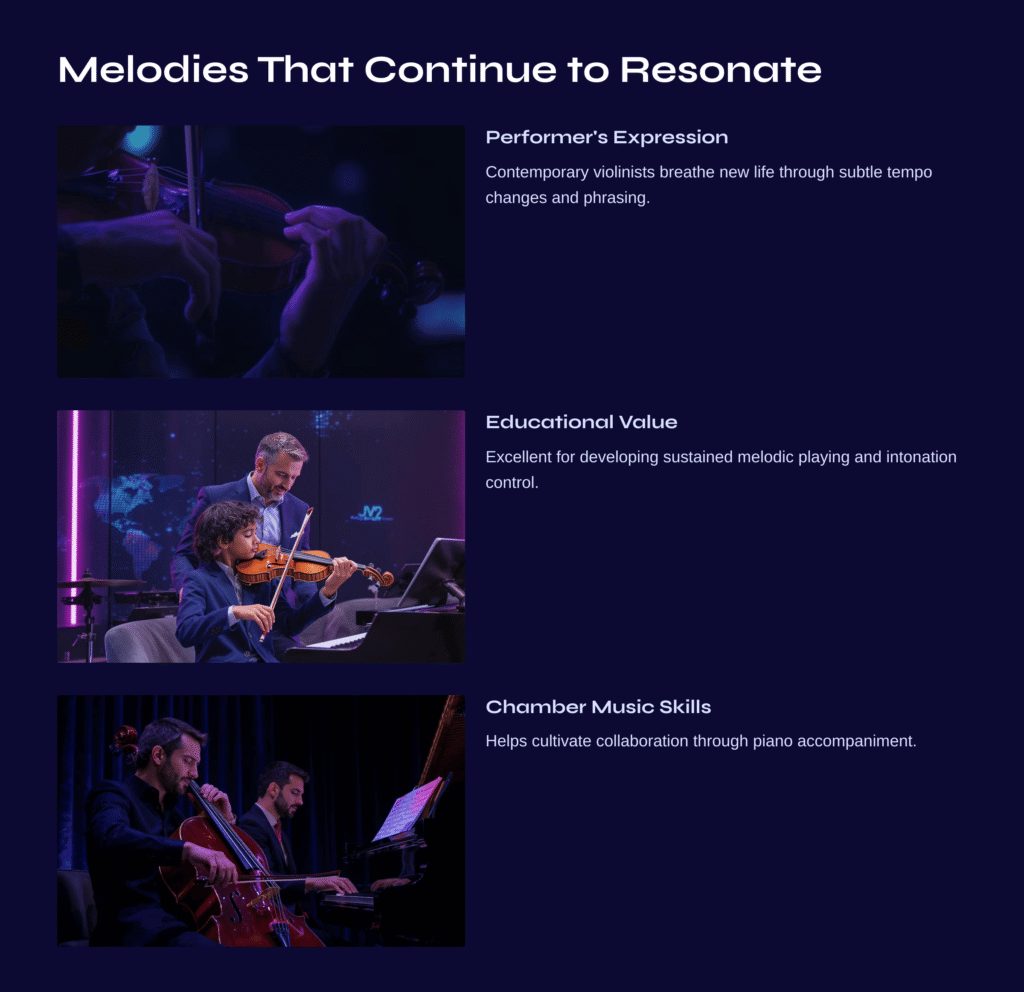 Melodies That Continue to Resonate

Performer's Expression

Contemporary violinists breathe new life through subtle tempo changes and phrasing.

Educational Value

Excellent for developing sustained melodic playing and intonation control.

Chamber Music Skills

Helps cultivate collaboration through piano accompaniment.